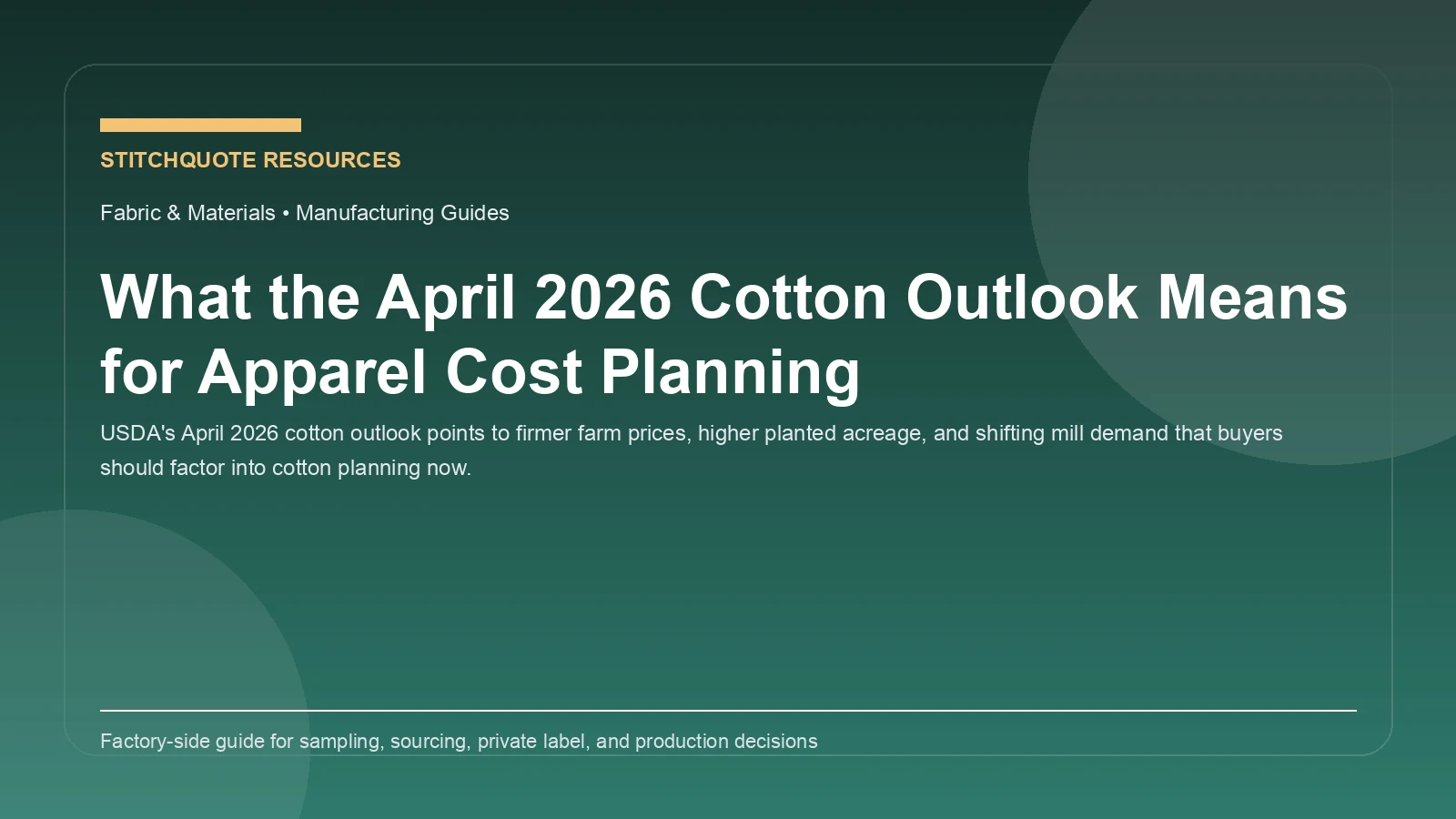 STITCHQUOTE RESOURCES

Fabric & Materials • Manufacturing Guides

What the April 2026 Cotton Outlook Means for Apparel Cost Planning

USDA's April 2026 cotton outlook points to firmer farm prices, higher planted acreage, and shifting mill demand that buyers should factor into cotton planning now.

Factory-side guide for sampling, sourcing, private label, and production decisions